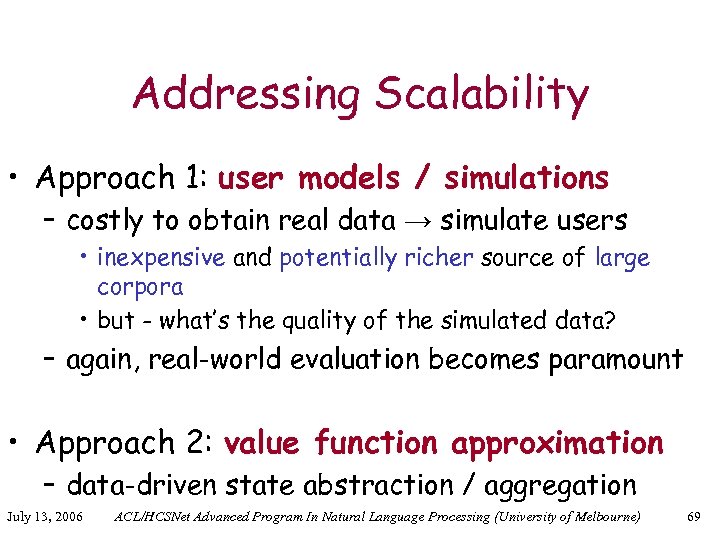 Addressing Scalability

• Approach 1: user models / simulations
  – costly to obtain real data → simulate users
    • inexpensive and potentially richer source of large corpora
    • but - what's the quality of the simulated data?
  – again, real-world evaluation becomes paramount

• Approach 2: value function approximation
  – data-driven state abstraction / aggregation

July 13, 2006    ACL/HCSNet Advanced Program In Natural Language Processing (University of Melbourne)    69